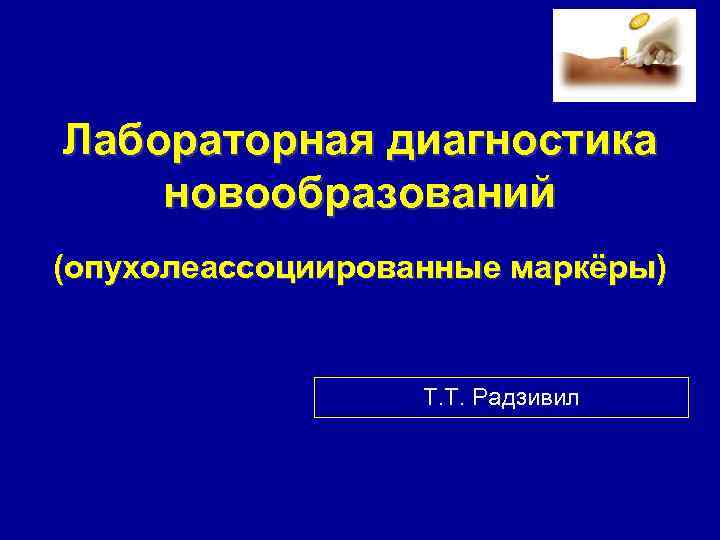 Лабораторная диагностика новообразований

(опухолеассоциированные маркёры)

Т.Т. Радзивил